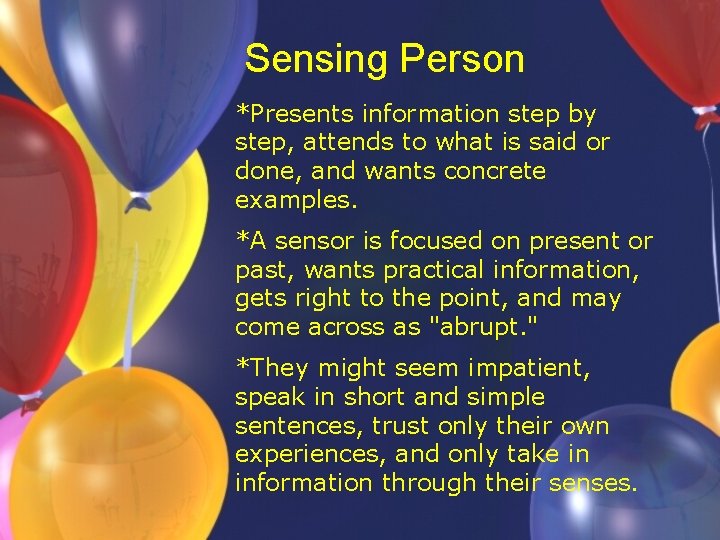 Sensing Person

*Presents information step by step, attends to what is said or done, and wants concrete examples.

*A sensor is focused on present or past, wants practical information, gets right to the point, and may come across as "abrupt."

*They might seem impatient, speak in short and simple sentences, trust only their own experiences, and only take in information through their senses.